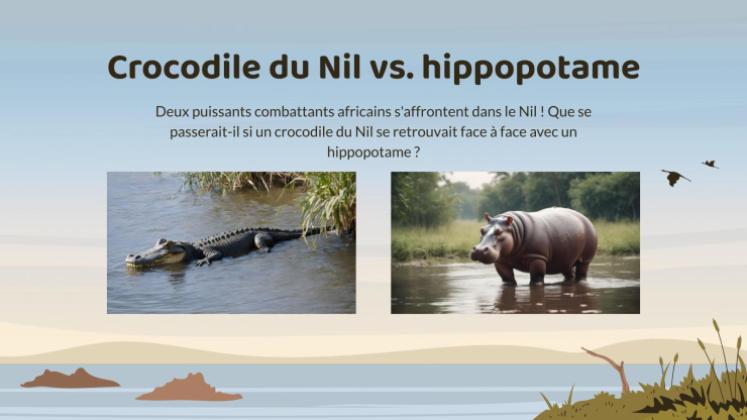 Crocodile du Nil vs. hippopotame

Deux puissants combattants africains s'affrontent dans le Nil ! Que se passerait-il si un crocodile du Nil se retrouvait face à face avec un hippopotame ?